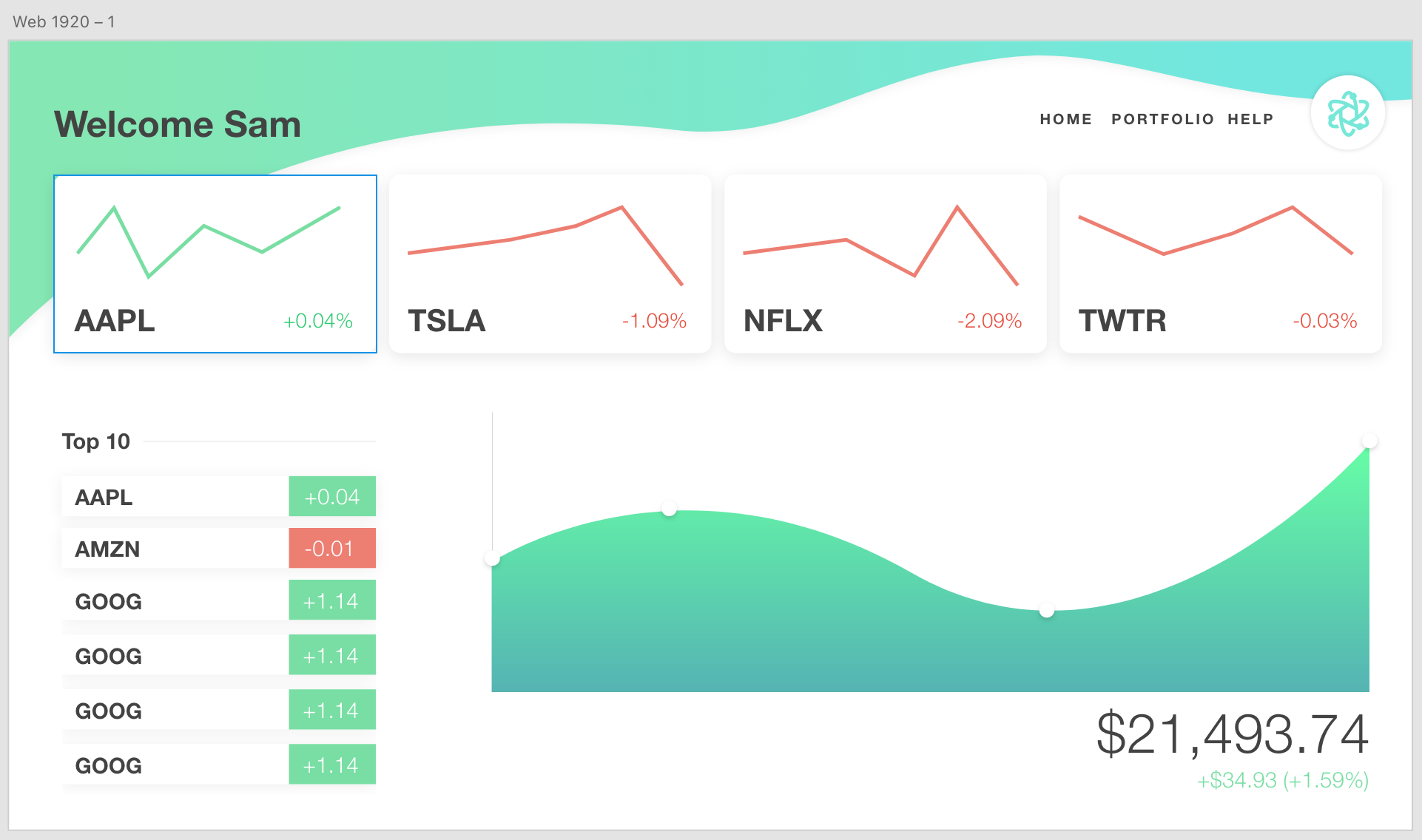 Web 1920 – 1

Welcome Sam

HOME PORTFOLIO HELP

AAPL +0.04%

TSLA -1.09%

NFLX -2.09%

TWTR -0.03%

Top 10

| AAPL | +0.04 |
|---|---|
| AMZN | -0.01 |
| GOOG | +1.14 |
| GOOG | +1.14 |
| GOOG | +1.14 |
| GOOG | +1.14 |

$21,493.74
+$34.93 (+1.59%)